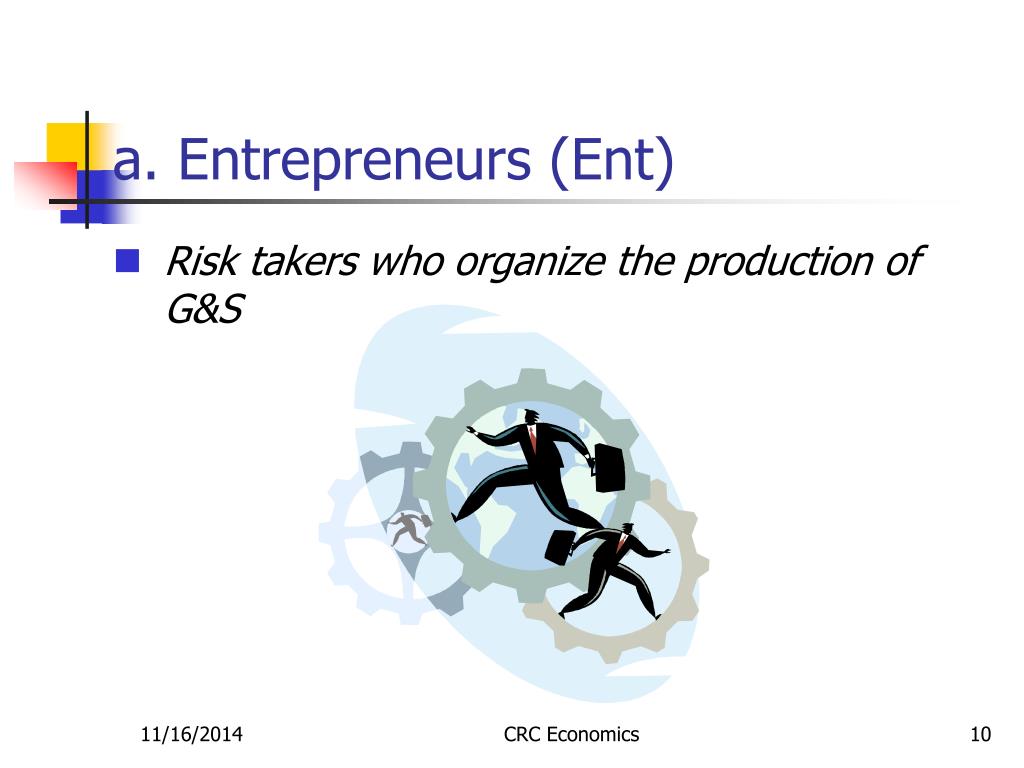 a. Entrepreneurs (Ent)

Risk takers who organize the production of G&S

11/16/2014 CRC Economics 10